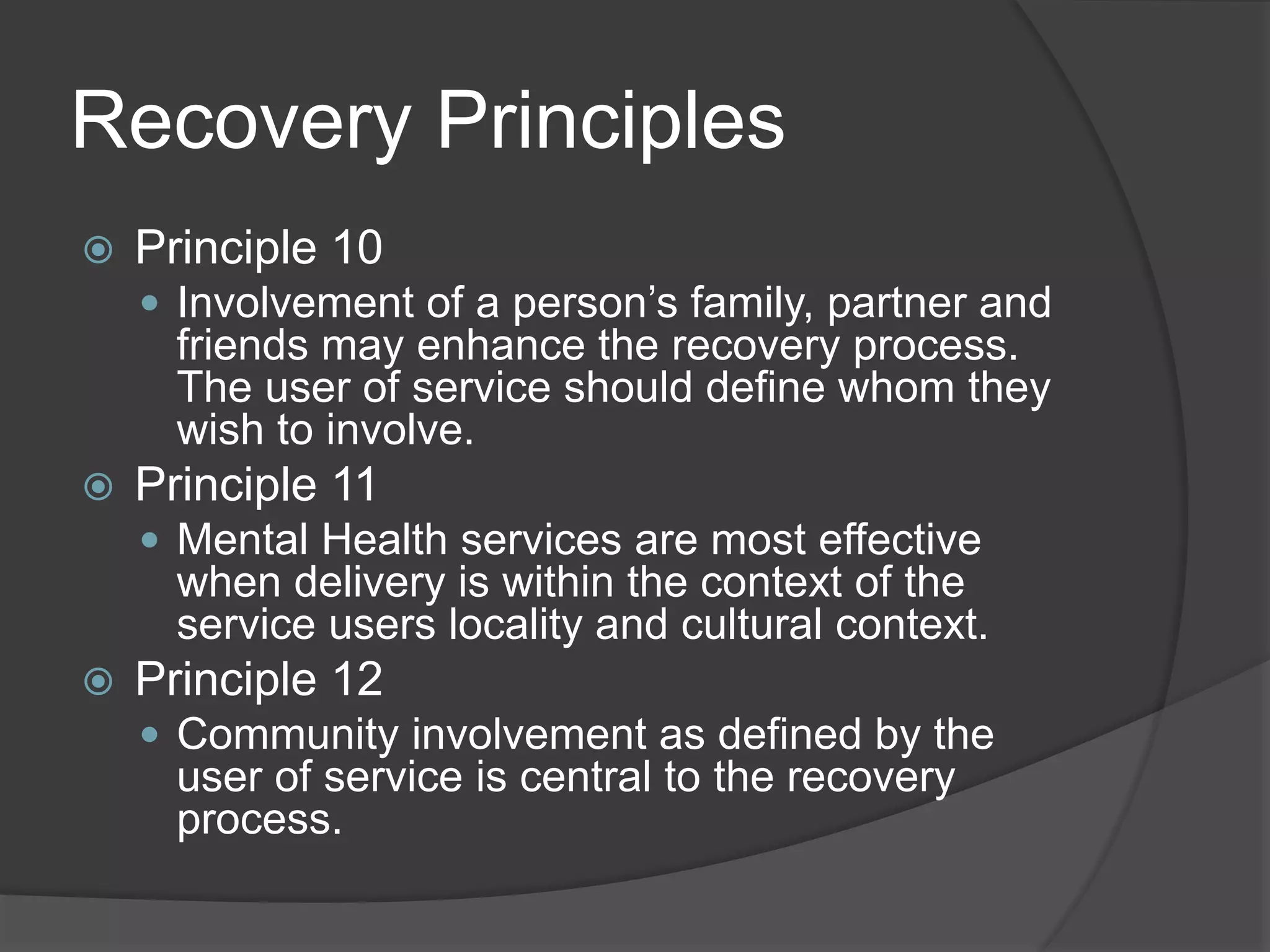 Recovery Principles

Principle 10

Involvement of a person’s family, partner and friends may enhance the recovery process. The user of service should define whom they wish to involve.

Principle 11

Mental Health services are most effective when delivery is within the context of the service users locality and cultural context.

Principle 12

Community involvement as defined by the user of service is central to the recovery process.